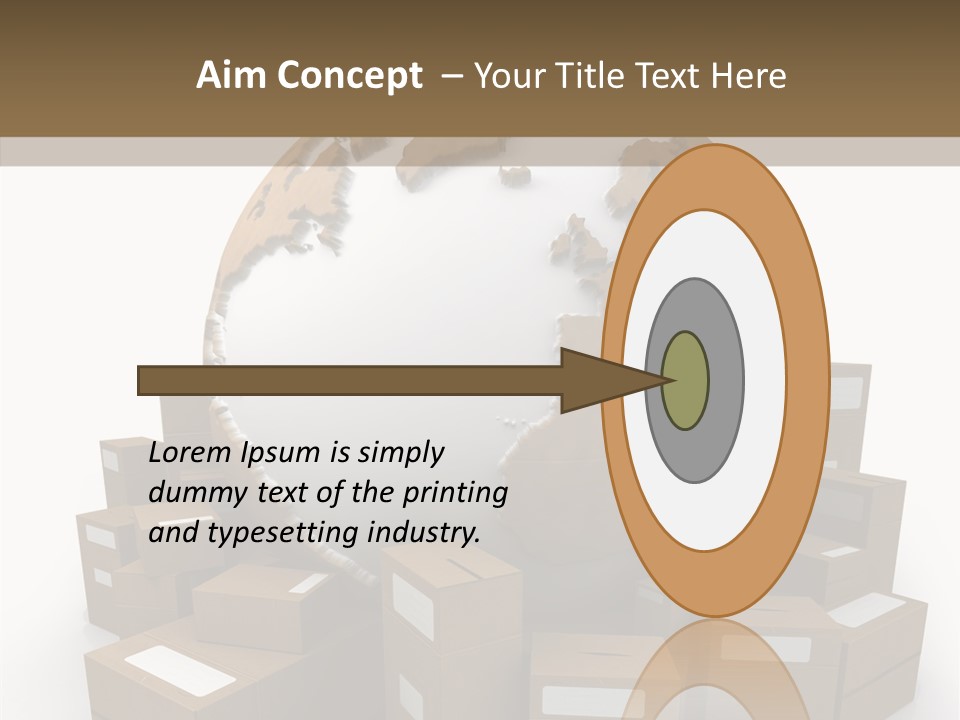 Aim Concept – Your Title Text Here

Lorem Ipsum is simply dummy text of the printing and typesetting industry.